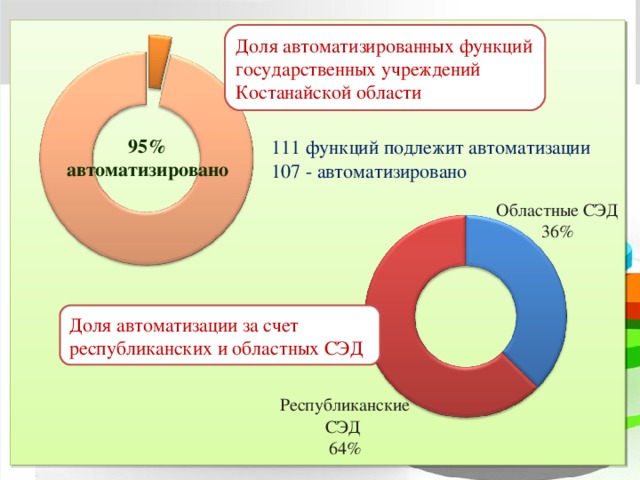 Доля автоматизированных функций государственных учреждений Костанайской области

95%
автоматизировано

111 функций подлежит автоматизации
107 - автоматизировано

Областные СЭД
36%

Доля автоматизации за счет республиканских и областных СЭД

Республиканские
СЭД
64%